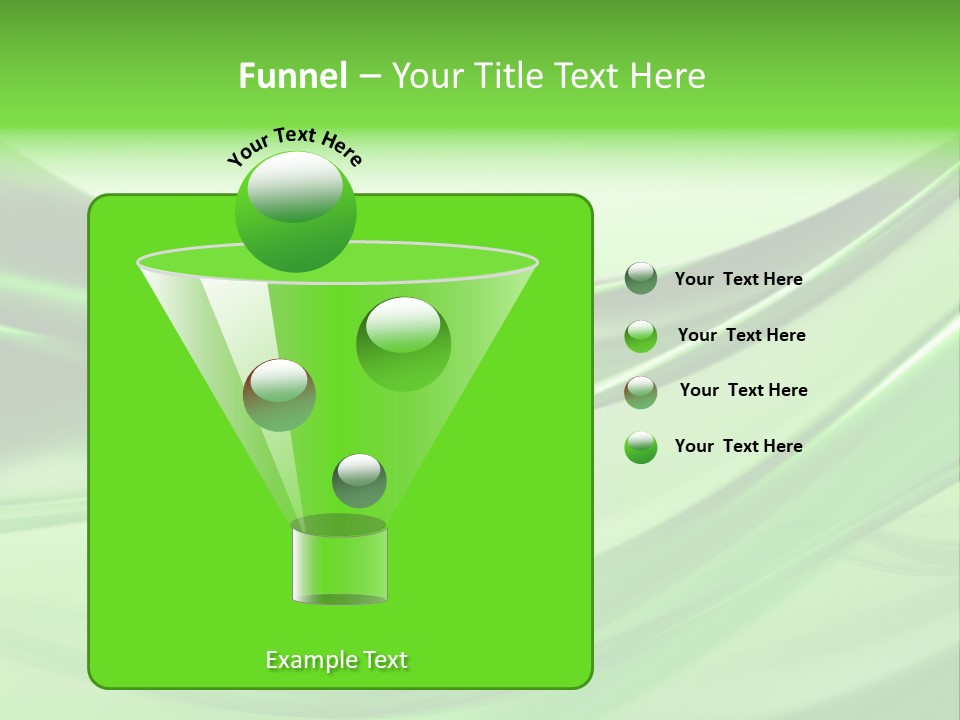 Funnel – Your Title Text Here

Your Text Here

Example Text

Your Text Here

Your Text Here

Your Text Here

Your Text Here